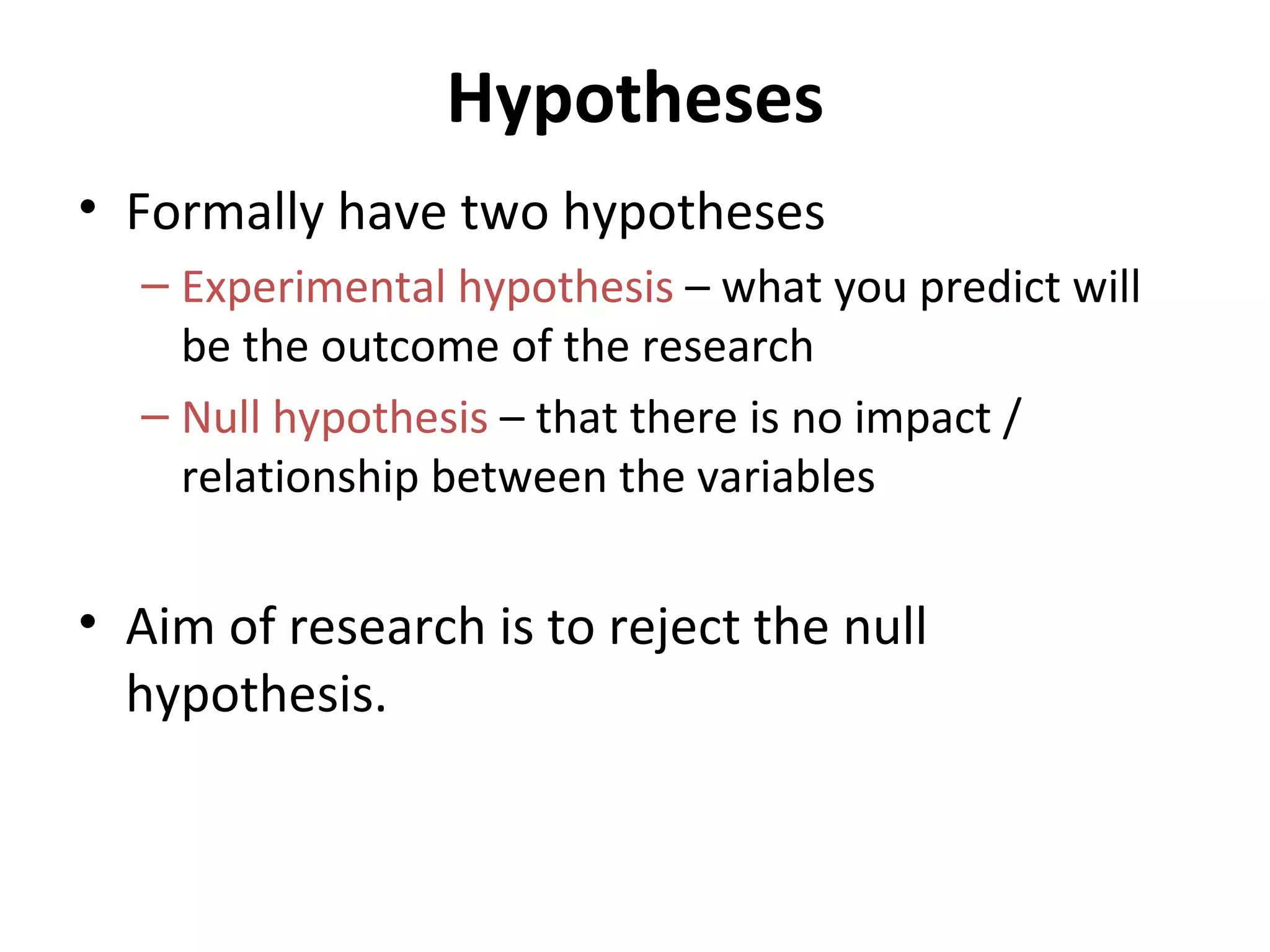 Hypotheses

• Formally have two hypotheses

– Experimental hypothesis – what you predict will be the outcome of the research

– Null hypothesis – that there is no impact / relationship between the variables

• Aim of research is to reject the null hypothesis.